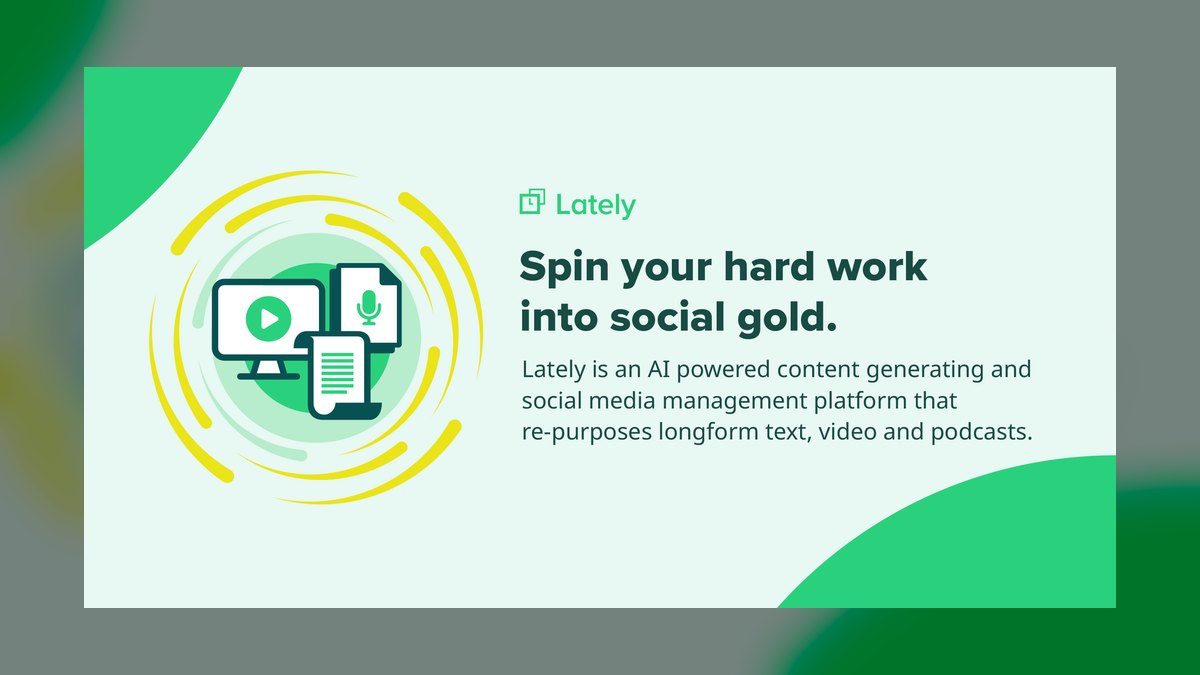 Lately

Spin your hard work into social gold.

Lately is an AI powered content generating and social media management platform that re-purposes longform text, video and podcasts.